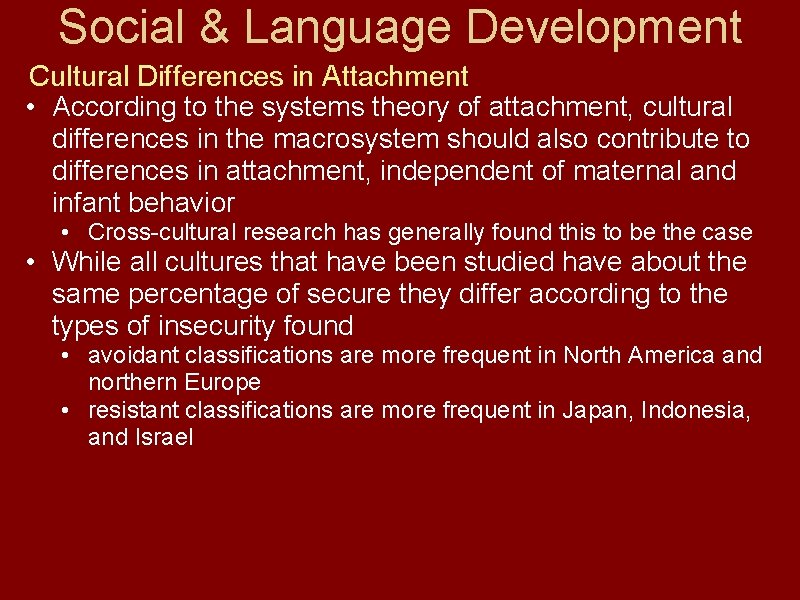 Social & Language Development

Cultural Differences in Attachment

• According to the systems theory of attachment, cultural differences in the macrosystem should also contribute to differences in attachment, independent of maternal and infant behavior
  • Cross-cultural research has generally found this to be the case
• While all cultures that have been studied have about the same percentage of secure they differ according to the types of insecurity found
  • avoidant classifications are more frequent in North America and northern Europe
  • resistant classifications are more frequent in Japan, Indonesia, and Israel